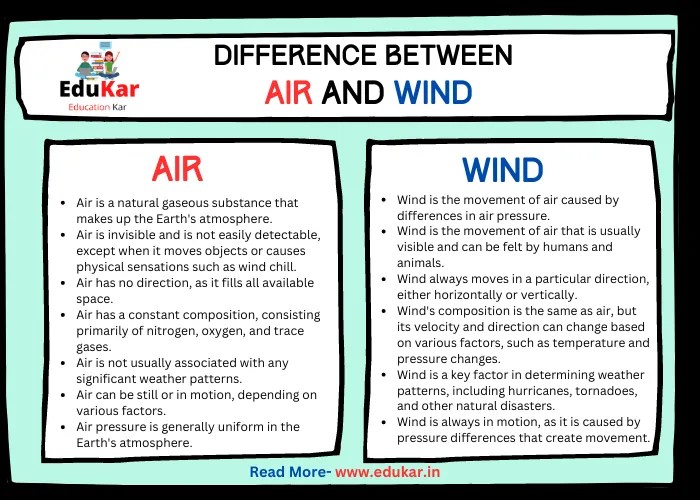 EduKar
Education Kar

DIFFERENCE BETWEEN
AIR AND WIND

AIR

- Air is a natural gaseous substance that makes up the Earth's atmosphere.
- Air is invisible and is not easily detectable, except when it moves objects or causes physical sensations such as wind chill.
- Air has no direction, as it fills all available space.
- Air has a constant composition, consisting primarily of nitrogen, oxygen, and trace gases.
- Air is not usually associated with any significant weather patterns.
- Air can be still or in motion, depending on various factors.
- Air pressure is generally uniform in the Earth's atmosphere.

WIND

- Wind is the movement of air caused by differences in air pressure.
- Wind is the movement of air that is usually visible and can be felt by humans and animals.
- Wind always moves in a particular direction, either horizontally or vertically.
- Wind's composition is the same as air, but its velocity and direction can change based on various factors, such as temperature and pressure changes.
- Wind is a key factor in determining weather patterns, including hurricanes, tornadoes, and other natural disasters.
- Wind is always in motion, as it is caused by pressure differences that create movement.

Read More- www.edukar.in